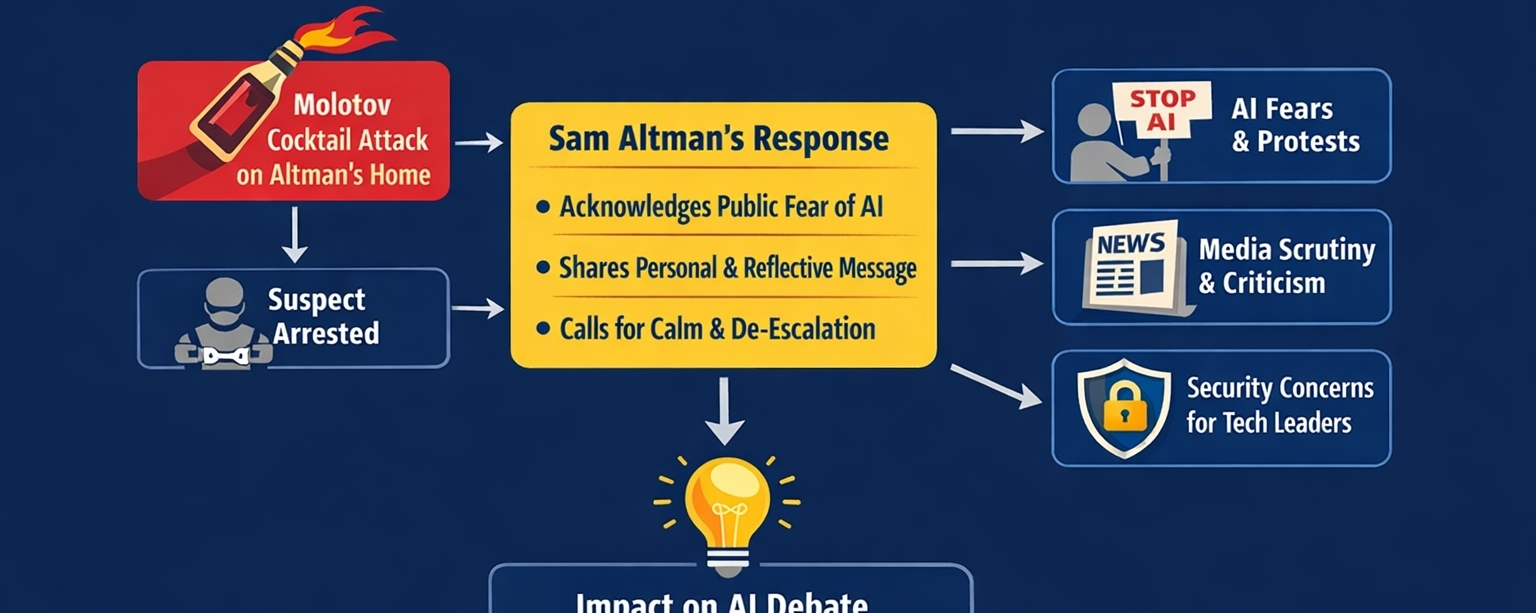 Molotov Cocktail Attack on Altman's Home

Suspect Arrested

Sam Altman's Response

• Acknowledges Public Fear of AI

• Shares Personal & Reflective Message

• Calls for Calm & De-Escalation

STOP AI

AI Fears & Protests

NEWS

Media Scrutiny & Criticism

Security Concerns for Tech Leaders

Impact on AI Debate